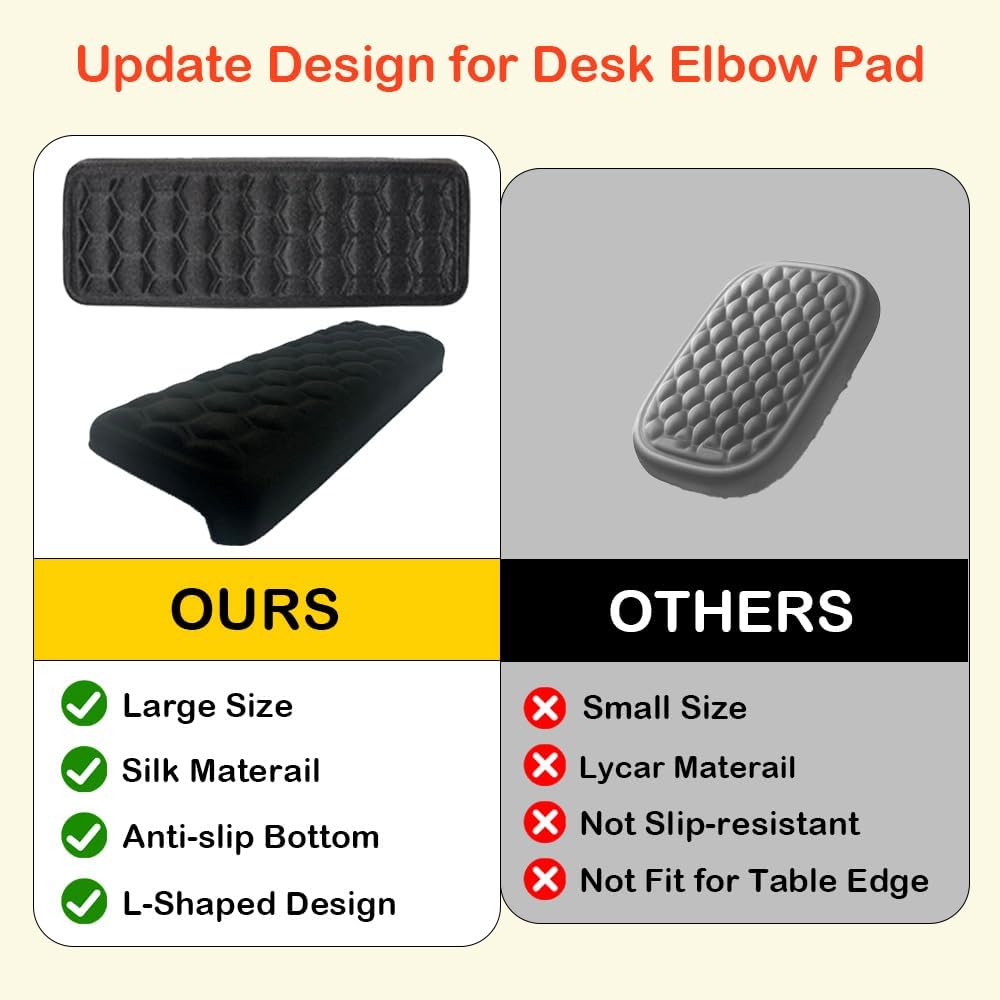 Update Design for Desk Elbow Pad

OURS

Large Size
Silk Materail
Anti-slip Bottom
L-Shaped Design

OTHERS

Small Size
Lycar Materail
Not Slip-resistant
Not Fit for Table Edge